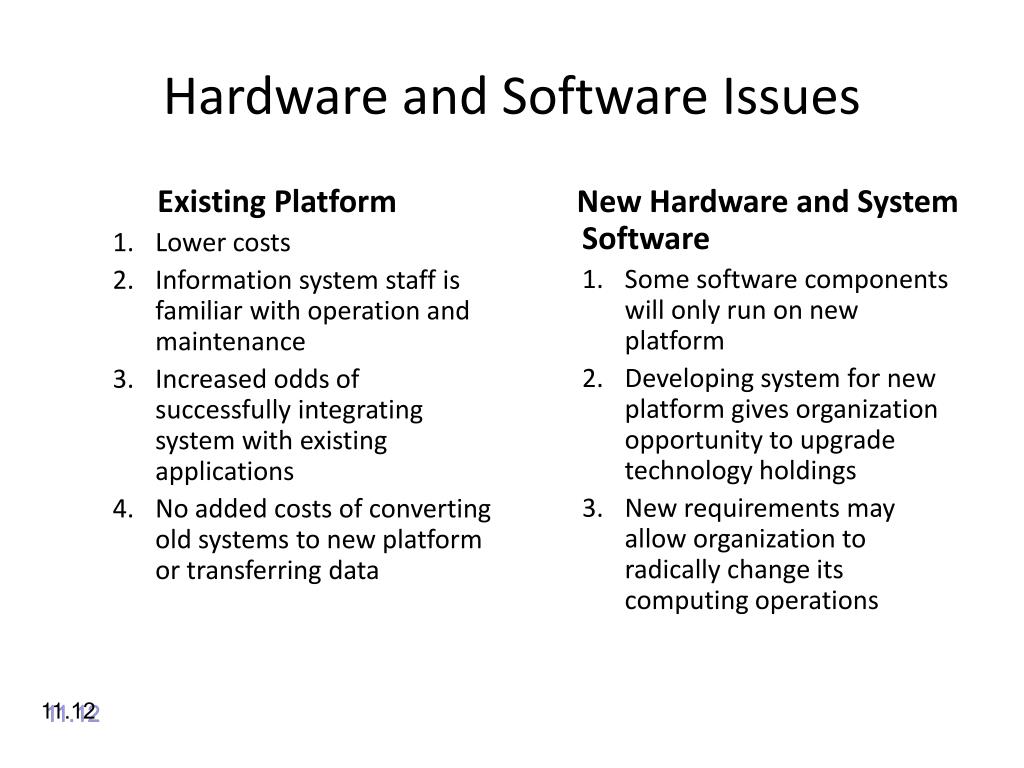 Hardware and Software Issues

Existing Platform

1. Lower costs
2. Information system staff is familiar with operation and maintenance
3. Increased odds of successfully integrating system with existing applications
4. No added costs of converting old systems to new platform or transferring data

New Hardware and System Software

1. Some software components will only run on new platform
2. Developing system for new platform gives organization opportunity to upgrade technology holdings
3. New requirements may allow organization to radically change its computing operations

11.12